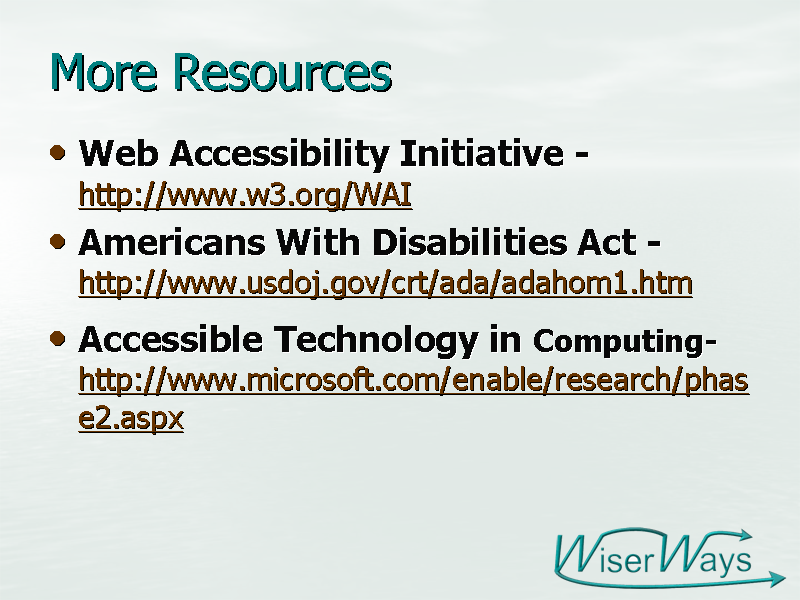 More Resources

• Web Accessibility Initiative - http://www.w3.org/WAI

• Americans With Disabilities Act - http://www.usdoj.gov/crt/ada/adahom1.htm

• Accessible Technology in Computing- http://www.microsoft.com/enable/research/phase2.aspx

WiserWays